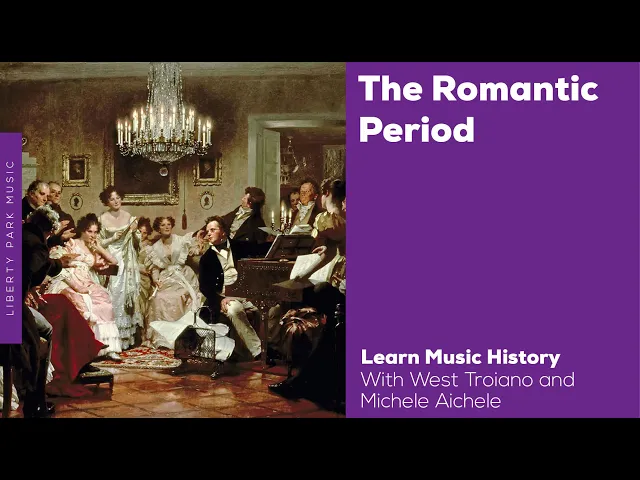 LIBERTY PARK MUSIC

The Romantic Period

Learn Music History
With West Troiano and Michele Aichele